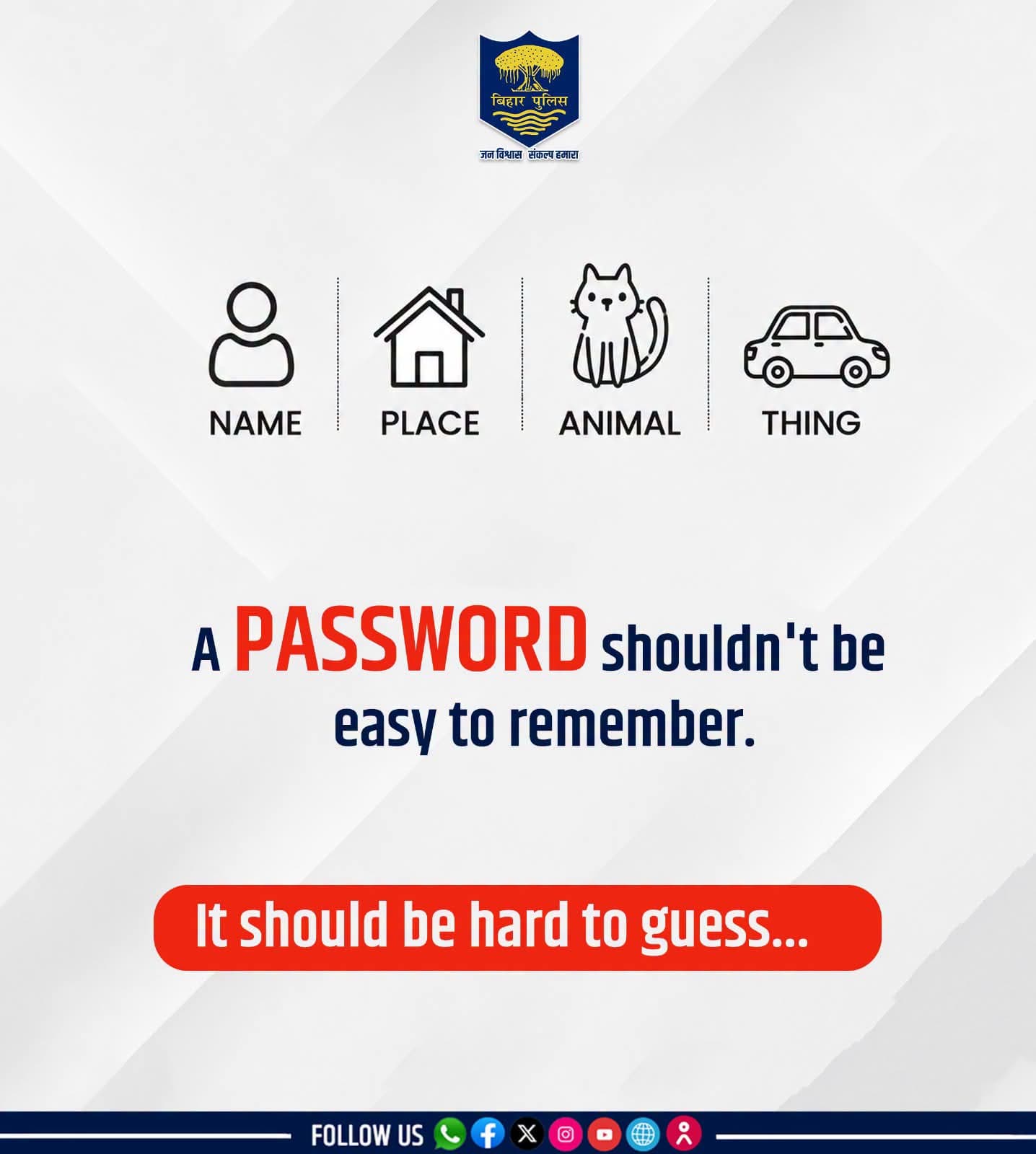 बिहार पुलिस
जन विश्वास संकल्प हमारा

NAME

PLACE

ANIMAL

THING

A PASSWORD shouldn't be easy to remember.

It should be hard to guess...

FOLLOW US